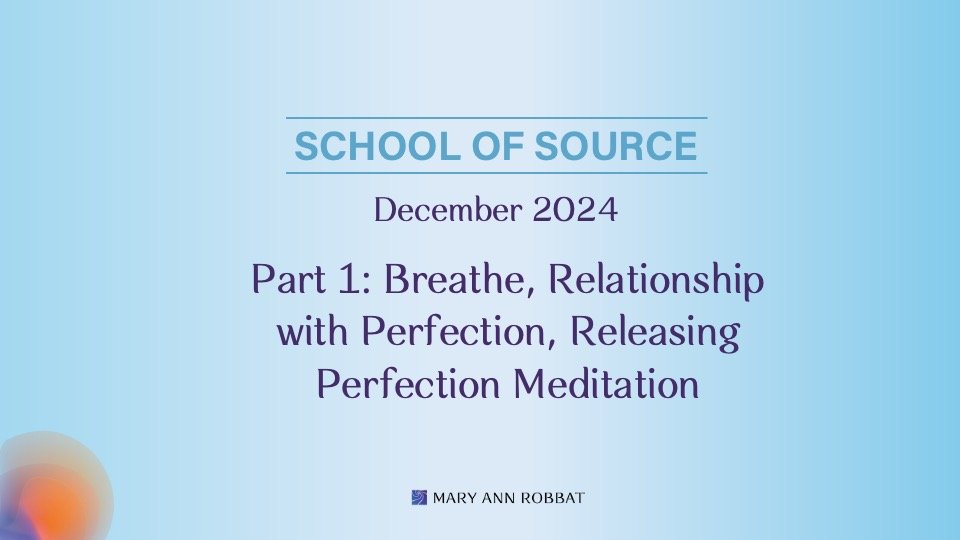 SCHOOL OF SOURCE

December 2024

Part 1: Breathe, Relationship with Perfection, Releasing Perfection Meditation

MARY ANN ROBBAT